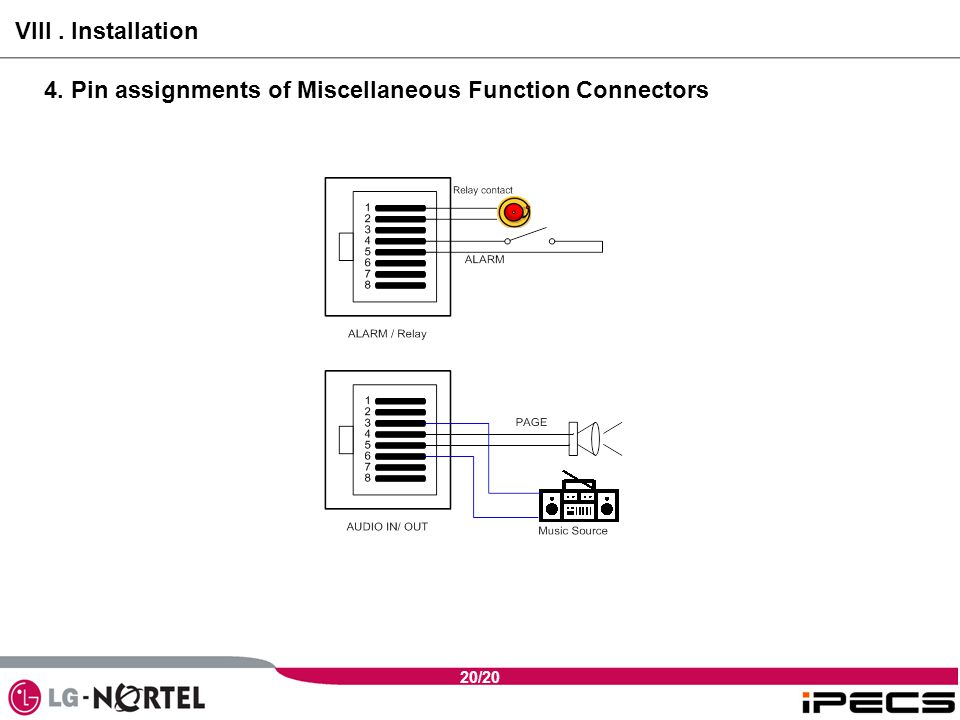 VIII . Installation

4. Pin assignments of Miscellaneous Function Connectors

1
2
3
4
5
6
7
8

Relay contact

ALARM

ALARM / Relay

1
2
3
4
5
6
7
8

PAGE

Music Source

AUDIO IN/ OUT

20/20

LG-NORTEL

iPECS